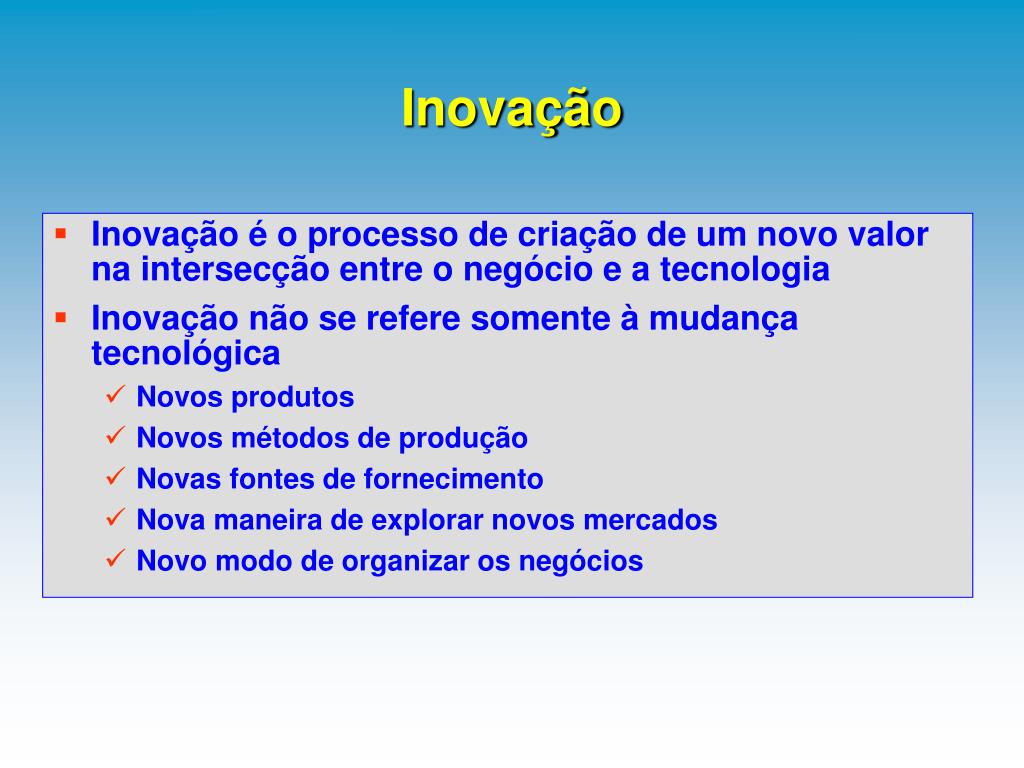 Inovação

▪ Inovação é o processo de criação de um novo valor na intersecção entre o negócio e a tecnologia
▪ Inovação não se refere somente à mudança tecnológica
✓ Novos produtos
✓ Novos métodos de produção
✓ Novas fontes de fornecimento
✓ Nova maneira de explorar novos mercados
✓ Novo modo de organizar os negócios